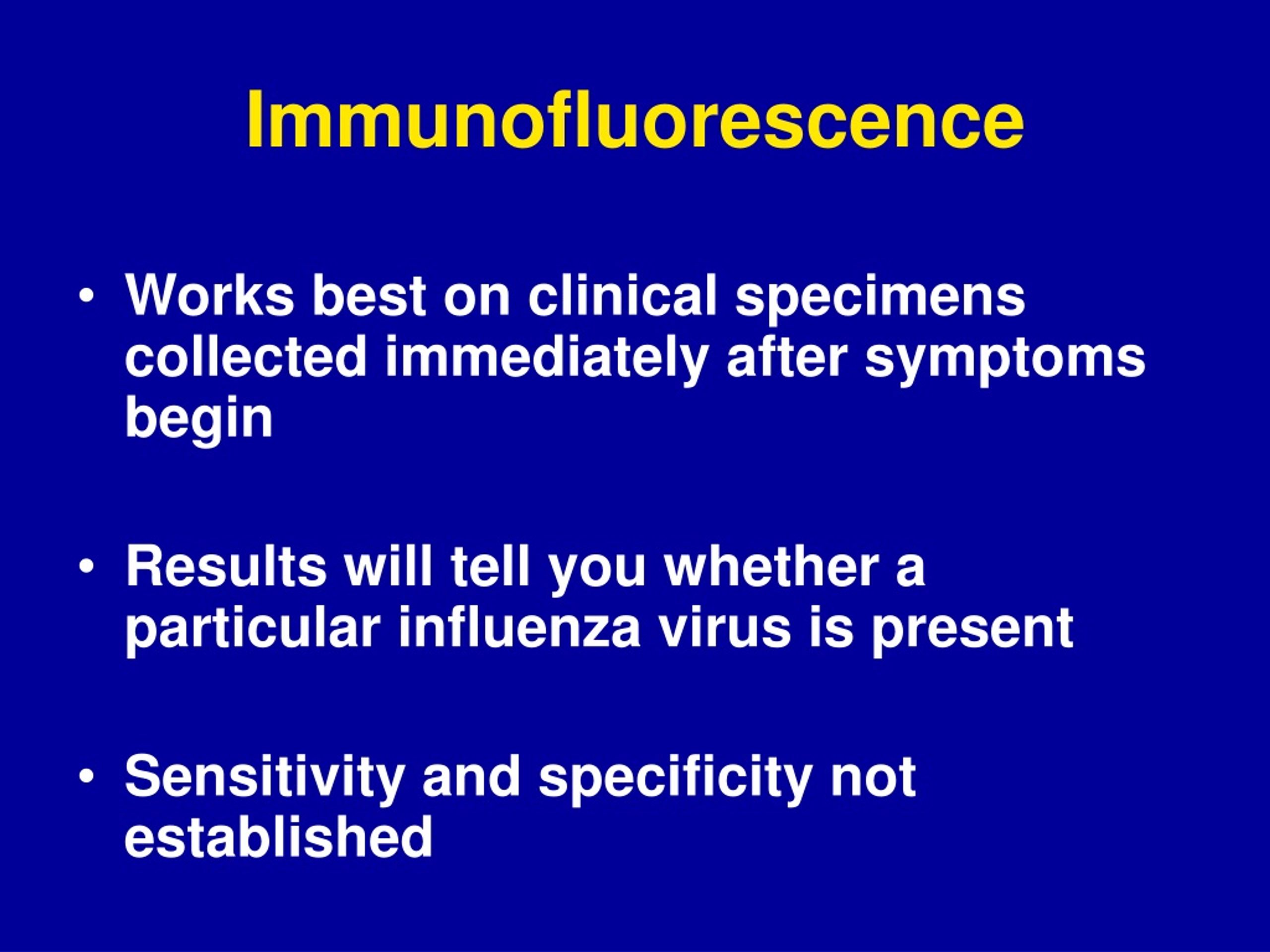 Immunofluorescence

• Works best on clinical specimens collected immediately after symptoms begin

• Results will tell you whether a particular influenza virus is present

• Sensitivity and specificity not established